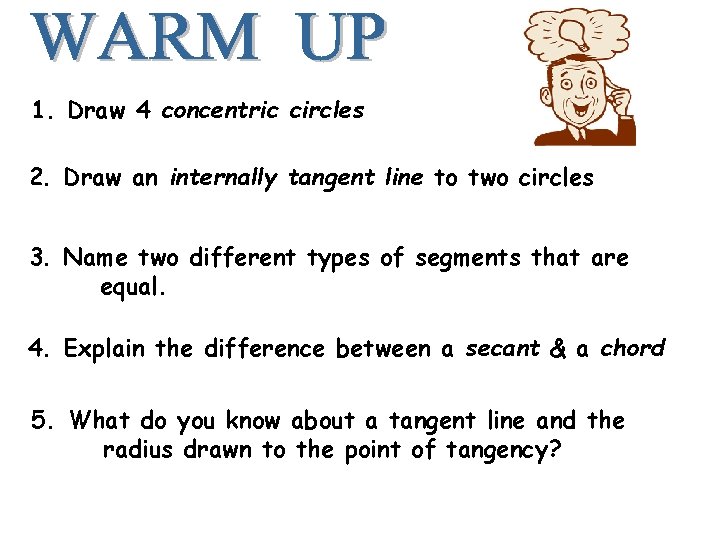 WARM UP

1. Draw 4 concentric circles

2. Draw an internally tangent line to two circles

3. Name two different types of segments that are equal.

4. Explain the difference between a secant & a chord

5. What do you know about a tangent line and the radius drawn to the point of tangency?